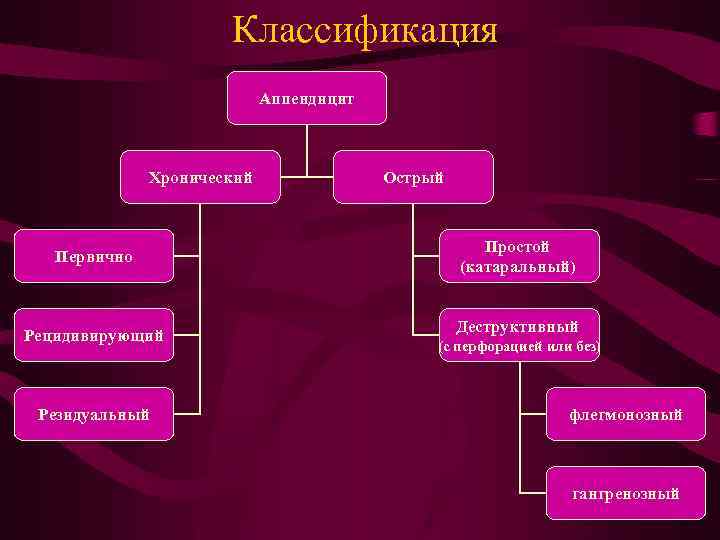 Классификация

Аппендицит

Хронический

Острый

Первично

Рецидивирующий

Резидуальный

Простой (катаральный)

Деструктивный (с перфорацией или без)

флегмонозный

гангренозный